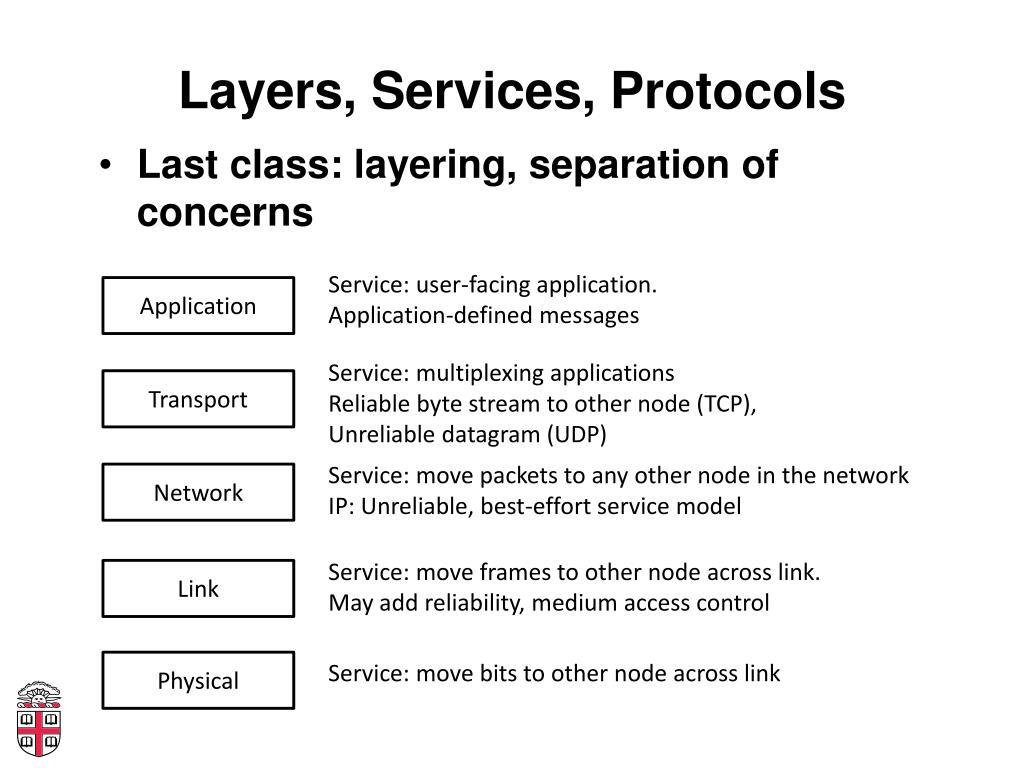 Layers, Services, Protocols

• Last class: layering, separation of concerns

Application

Service: user-facing application.
Application-defined messages

Transport

Service: multiplexing applications
Reliable byte stream to other node (TCP),
Unreliable datagram (UDP)

Network

Service: move packets to any other node in the network
IP: Unreliable, best-effort service model

Link

Service: move frames to other node across link.
May add reliability, medium access control

Physical

Service: move bits to other node across link